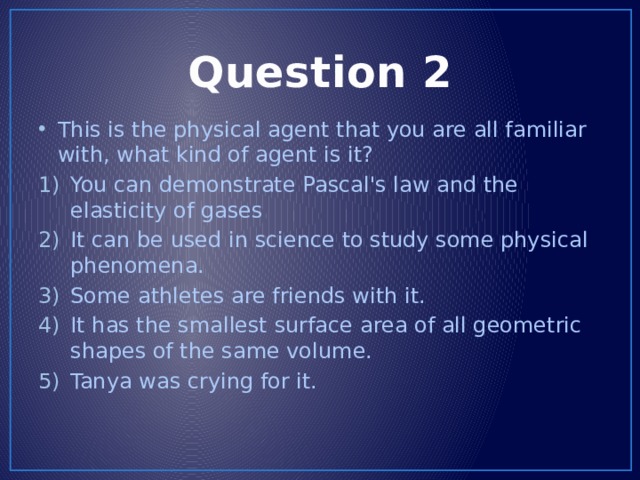 Question 2

• This is the physical agent that you are all familiar with, what kind of agent is it?

1) You can demonstrate Pascal's law and the elasticity of gases
2) It can be used in science to study some physical phenomena.
3) Some athletes are friends with it.
4) It has the smallest surface area of all geometric shapes of the same volume.
5) Tanya was crying for it.